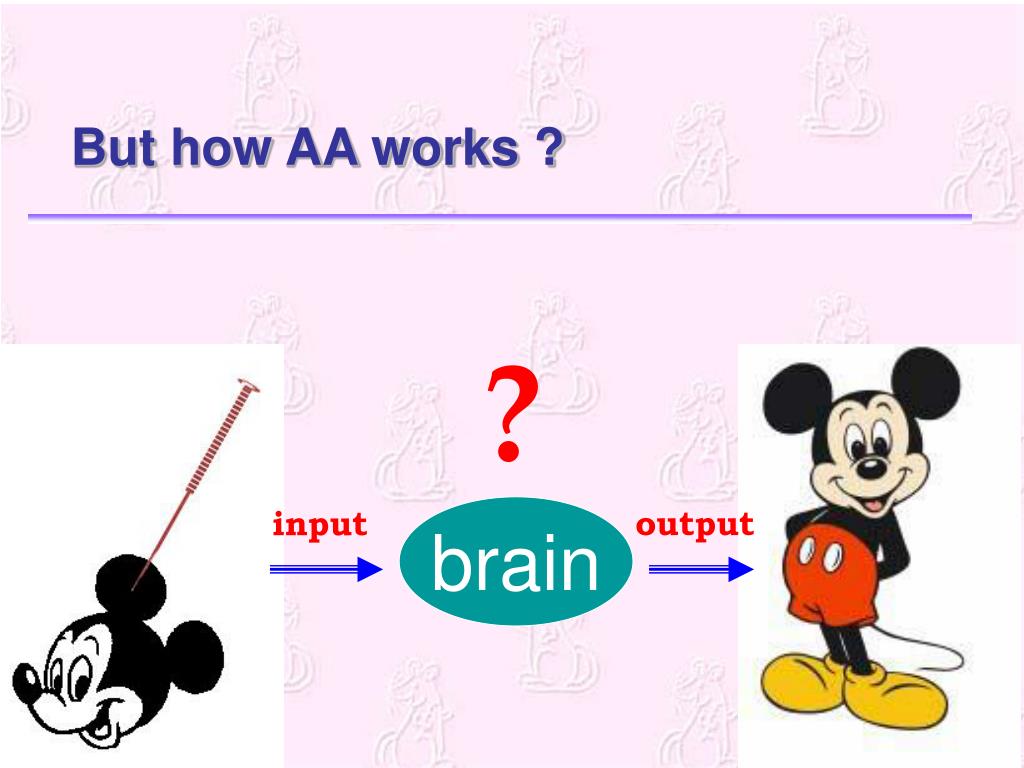 But how AA works ?

?

input

brain

output